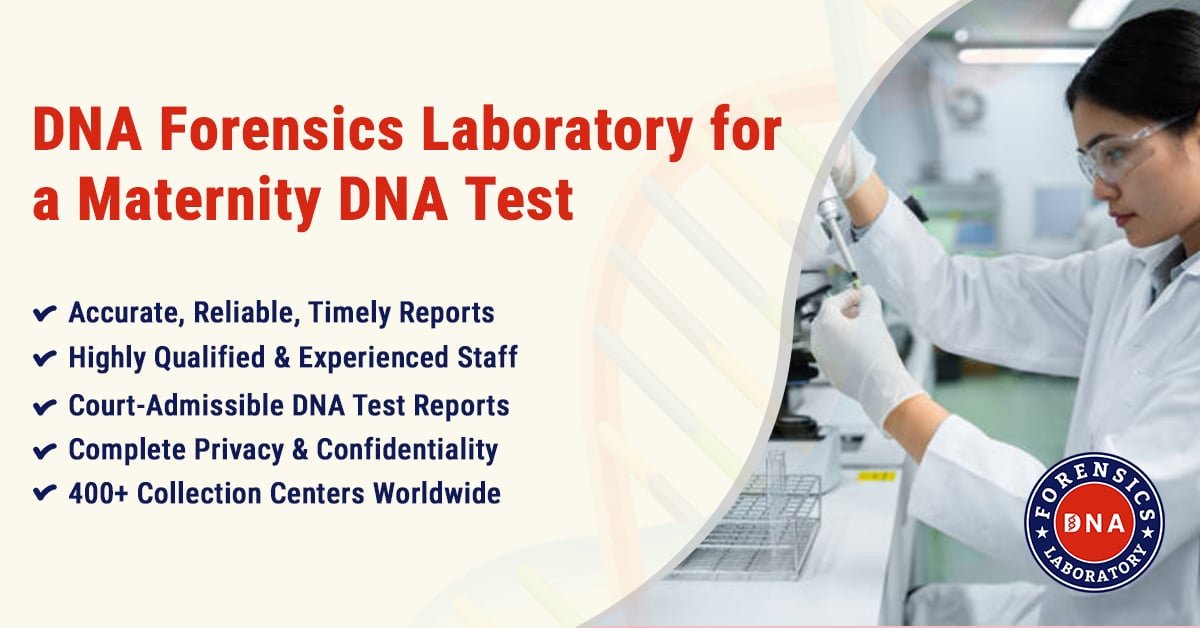 DNA Forensics Laboratory for a Maternity DNA Test

✔ Accurate, Reliable, Timely Reports
✔ Highly Qualified & Experienced Staff
✔ Court-Admissible DNA Test Reports
✔ Complete Privacy & Confidentiality
✔ 400+ Collection Centers Worldwide

FORENSICS
DNA
LABORATORY